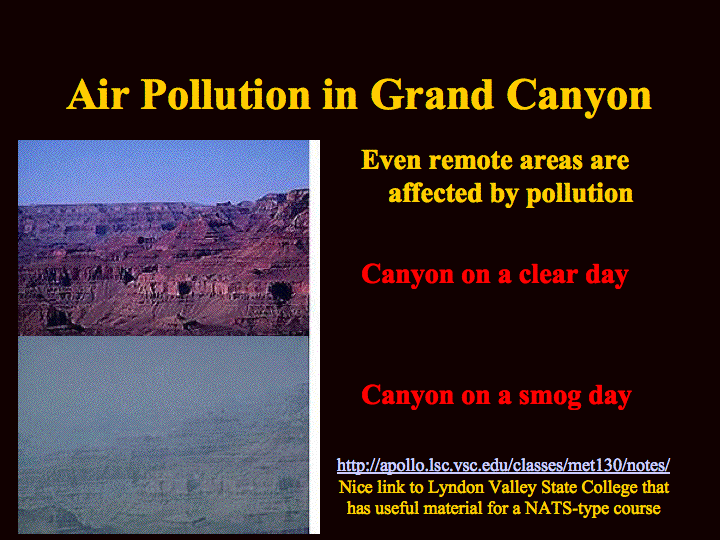 Air Pollution in Grand Canyon

Even remote areas are affected by pollution

Canyon on a clear day

Canyon on a smog day

http://apollo.lsc.vsc.edu/classes/met130/notes/
Nice link to Lyndon Valley State College that has useful material for a NATS-type course